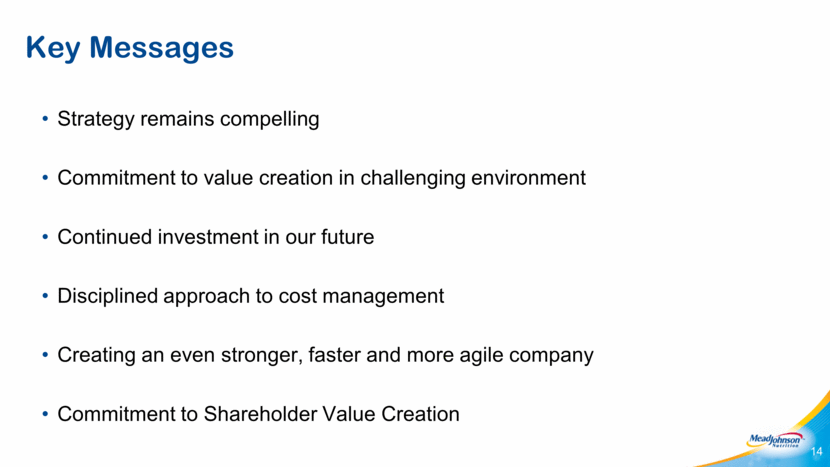 Key Messages

• Strategy remains compelling

• Commitment to value creation in challenging environment

• Continued investment in our future

• Disciplined approach to cost management

• Creating an even stronger, faster and more agile company

• Commitment to Shareholder Value Creation

MeadJohnson Nutrition

14